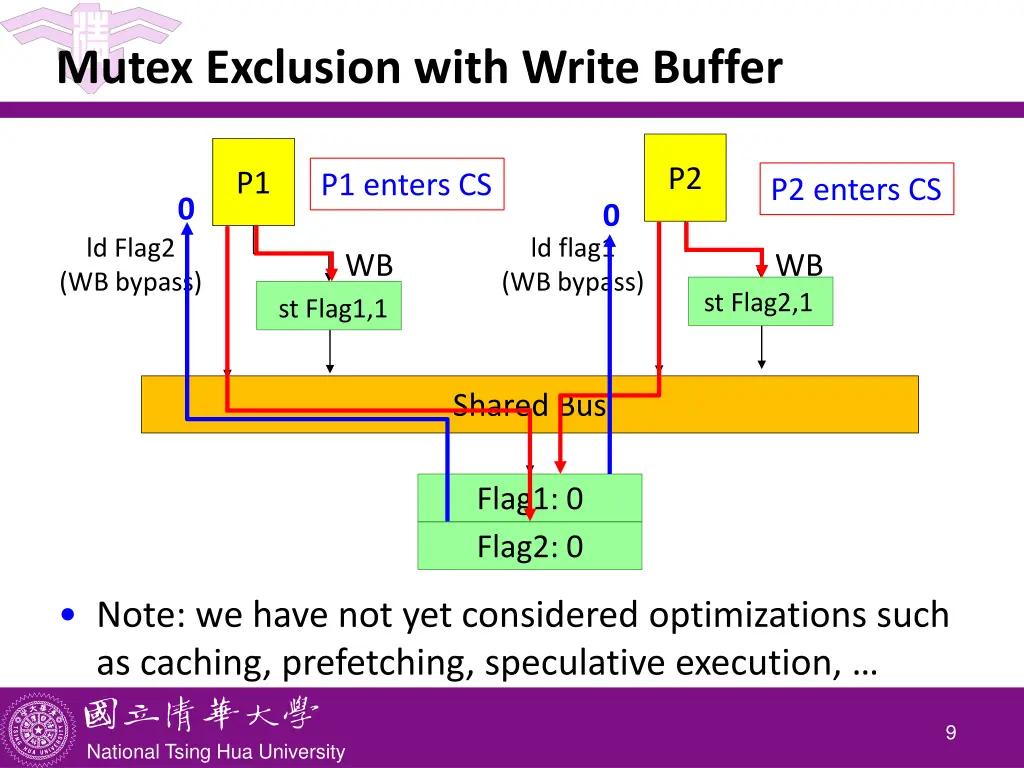 Mutex Exclusion with Write Buffer

P1

P1 enters CS

0

ld Flag2
(WB bypass)

WB

st Flag1,1

P2

P2 enters CS

0

ld flag1
(WB bypass)

WB

st Flag2,1

Shared Bus

Flag1: 0

Flag2: 0

• Note: we have not yet considered optimizations such as caching, prefetching, speculative execution, …

國立清華大學
National Tsing Hua University

9